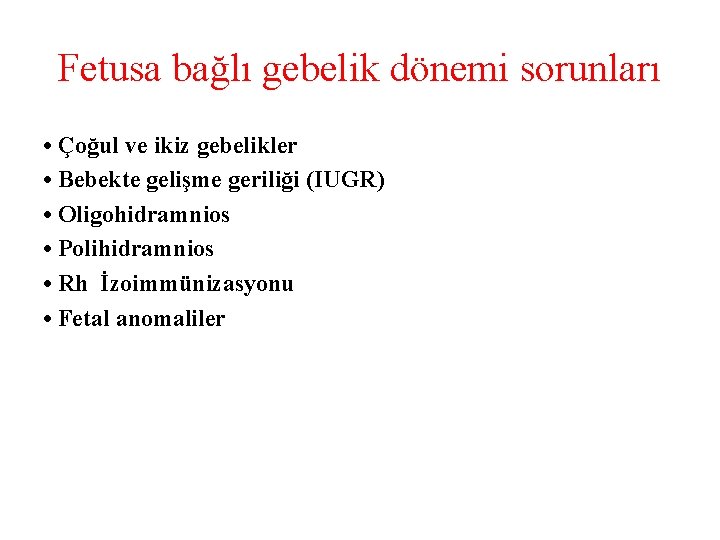 Fetusa bağlı gebelik dönemi sorunları

• Çoğul ve ikiz gebelikler
• Bebekte gelişme geriliği (IUGR)
• Oligohidramnios
• Polihidramnios
• Rh İzoimmünizasyonu
• Fetal anomaliler